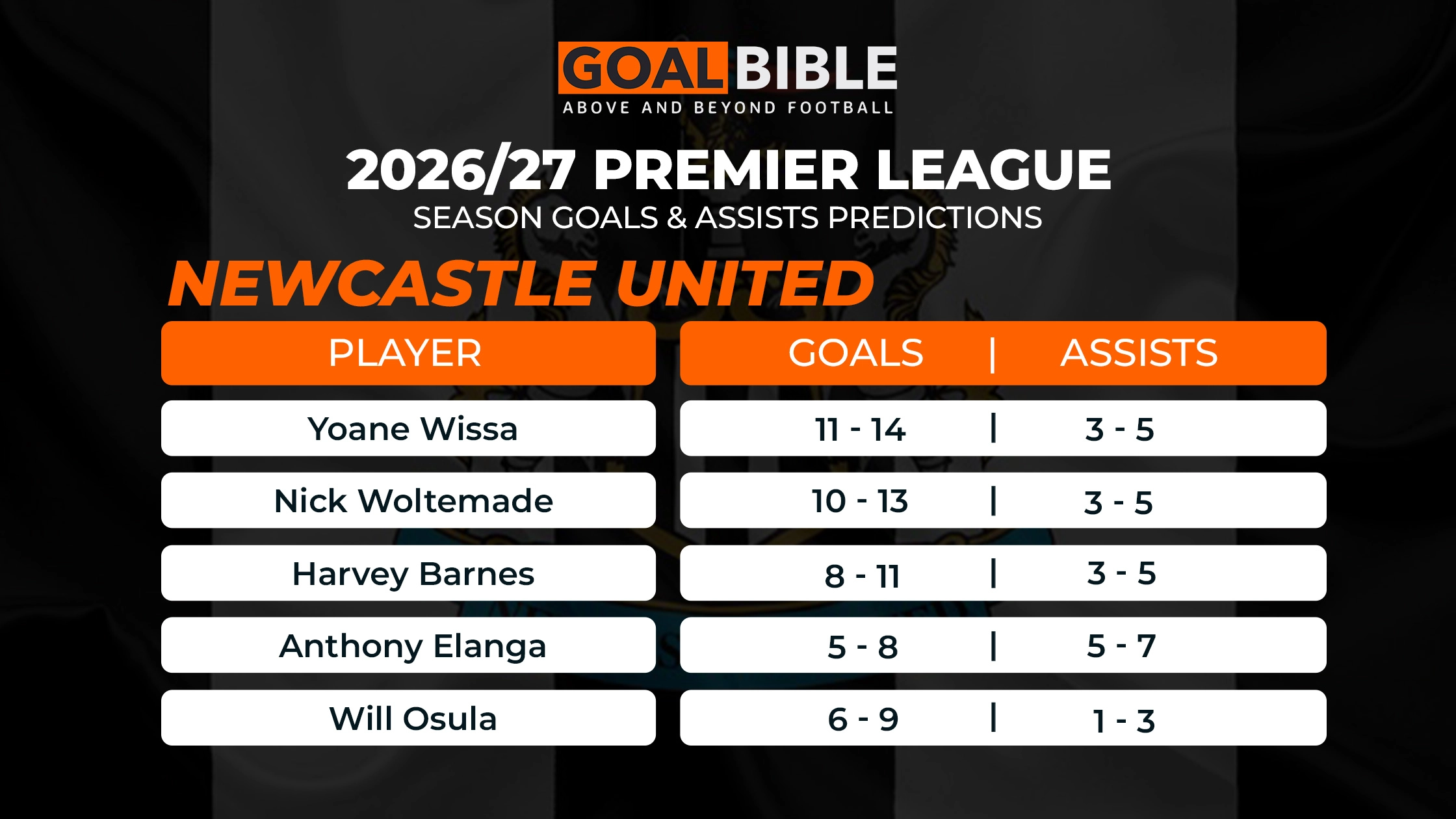 GOAL BIBLE
ABOVE AND BEYOND FOOTBALL

2026/27 PREMIER LEAGUE
SEASON GOALS & ASSISTS PREDICTIONS

NEWCASTLE UNITED

| PLAYER | GOALS | ASSISTS |
|---|---|---|
| Yoane Wissa | 11 - 14 | 3 - 5 |
| Nick Woltemade | 10 - 13 | 3 - 5 |
| Harvey Barnes | 8 - 11 | 3 - 5 |
| Anthony Elanga | 5 - 8 | 5 - 7 |
| Will Osula | 6 - 9 | 1 - 3 |